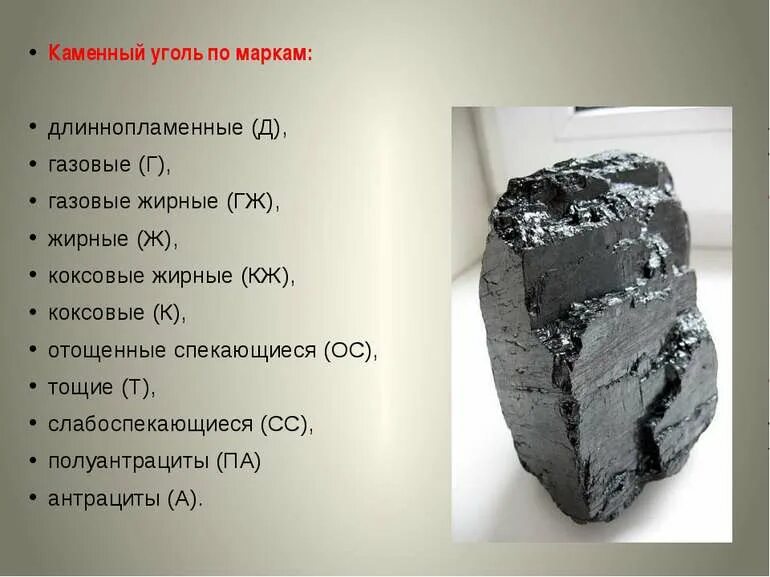 • Каменный уголь по маркам:

• длиннопламенные (Д),
• газовые (Г),
• газовые жирные (ГЖ),
• жирные (Ж),
• коксовые жирные (КЖ),
• коксовые (К),
• отощенные спекающиеся (ОС),
• тощие (Т),
• слабоспекающиеся (СС),
• полуантрациты (ПА)
• антрациты (А).